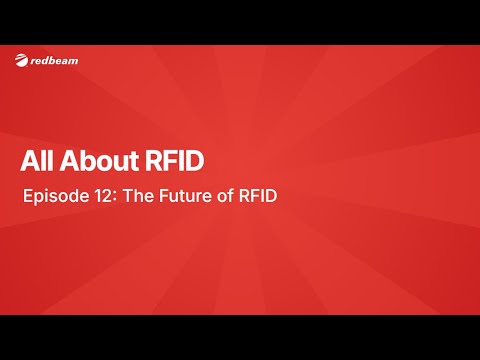 redbeam

All About RFID

Episode 12: The Future of RFID